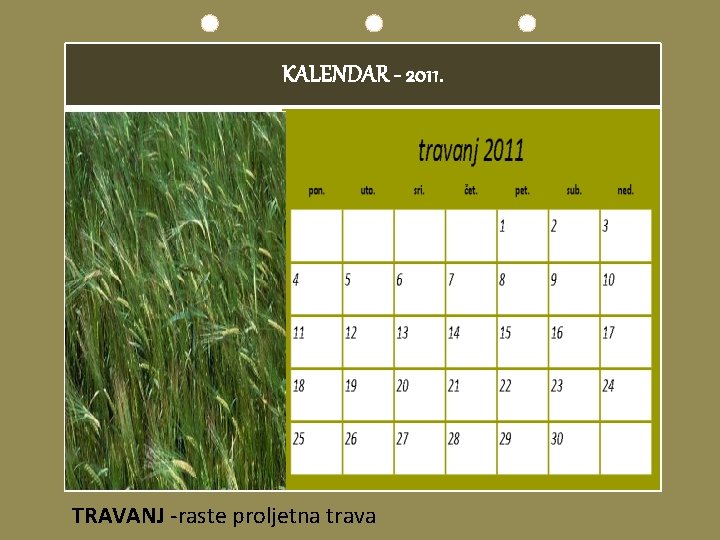 KALENDAR - 2011.

travanj 2011

| pon. | uto. | sri. | čet. | pet. | sub. | ned. |
|---|---|---|---|---|---|---|
| | | | | 1 | 2 | 3 |
| 4 | 5 | 6 | 7 | 8 | 9 | 10 |
| 11 | 12 | 13 | 14 | 15 | 16 | 17 |
| 18 | 19 | 20 | 21 | 22 | 23 | 24 |
| 25 | 26 | 27 | 28 | 29 | 30 | |

TRAVANJ -raste proljetna trava